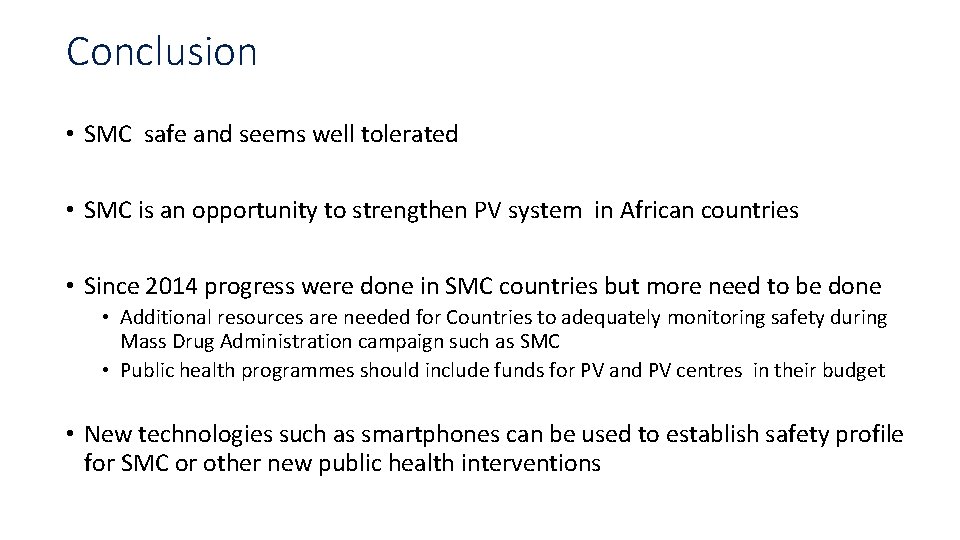 Conclusion

• SMC safe and seems well tolerated

• SMC is an opportunity to strengthen PV system in African countries

• Since 2014 progress were done in SMC countries but more need to be done
  • Additional resources are needed for Countries to adequately monitoring safety during Mass Drug Administration campaign such as SMC
  • Public health programmes should include funds for PV and PV centres in their budget

• New technologies such as smartphones can be used to establish safety profile for SMC or other new public health interventions